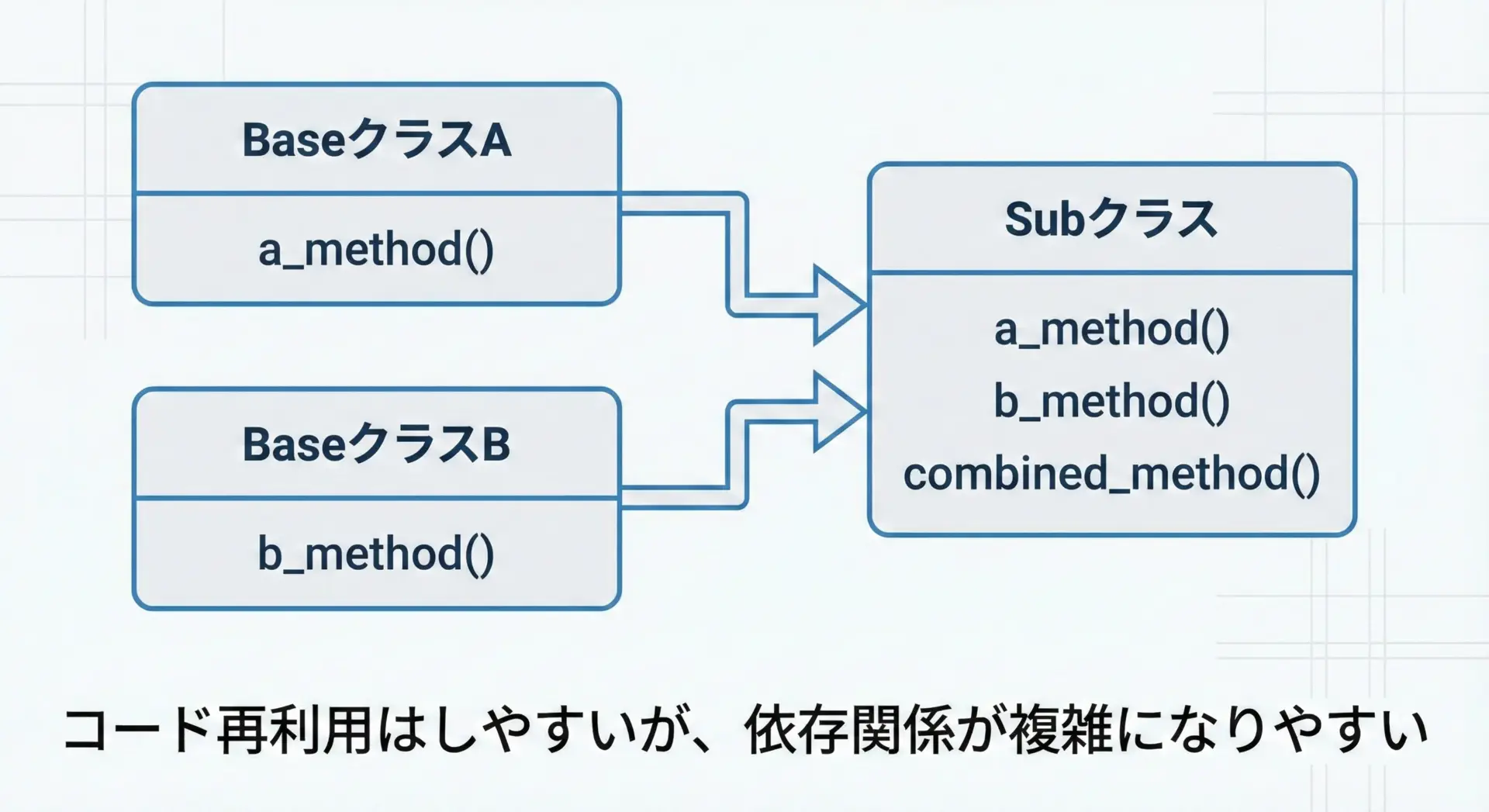 BaseクラスA

a_method()

BaseクラスB

b_method()

Subクラス

a_method()

b_method()

combined_method()

コード再利用はしやすいが、依存関係が複雑になりやすい